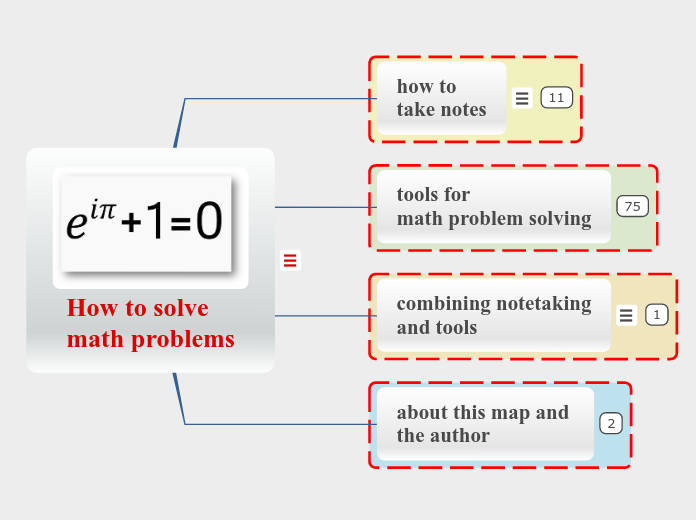 $e^{i\pi}+1=0$

How to solve math problems

how to take notes

11

tools for math problem solving

75

combining notetaking and tools

1

about this map and the author

2